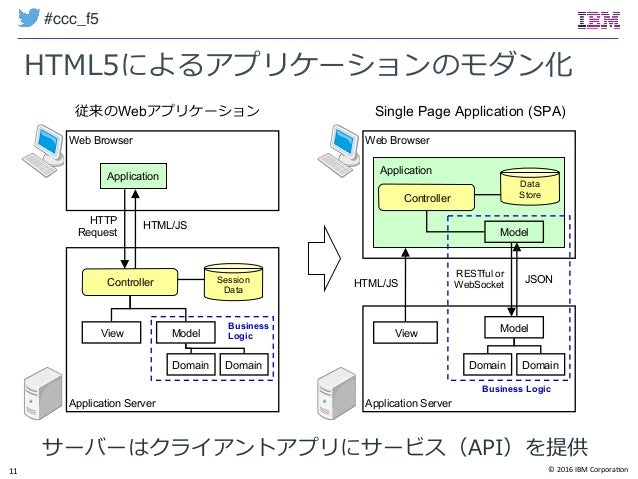 #ccc_f5

IBM

HTML5によるアプリケーションのモダン化

従来のWebアプリケーション

Web Browser

Application

HTTP Request

HTML/JS

Controller

Session Data

View

Model

Business Logic

Domain

Domain

Application Server

Single Page Application (SPA)

Web Browser

Application

Controller

Data Store

Model

HTML/JS

RESTful or WebSocket

JSON

View

Model

Domain

Domain

Business Logic

Application Server

サーバーはクライアントアプリにサービス（API）を提供

11

© 2016 IBM Corporation